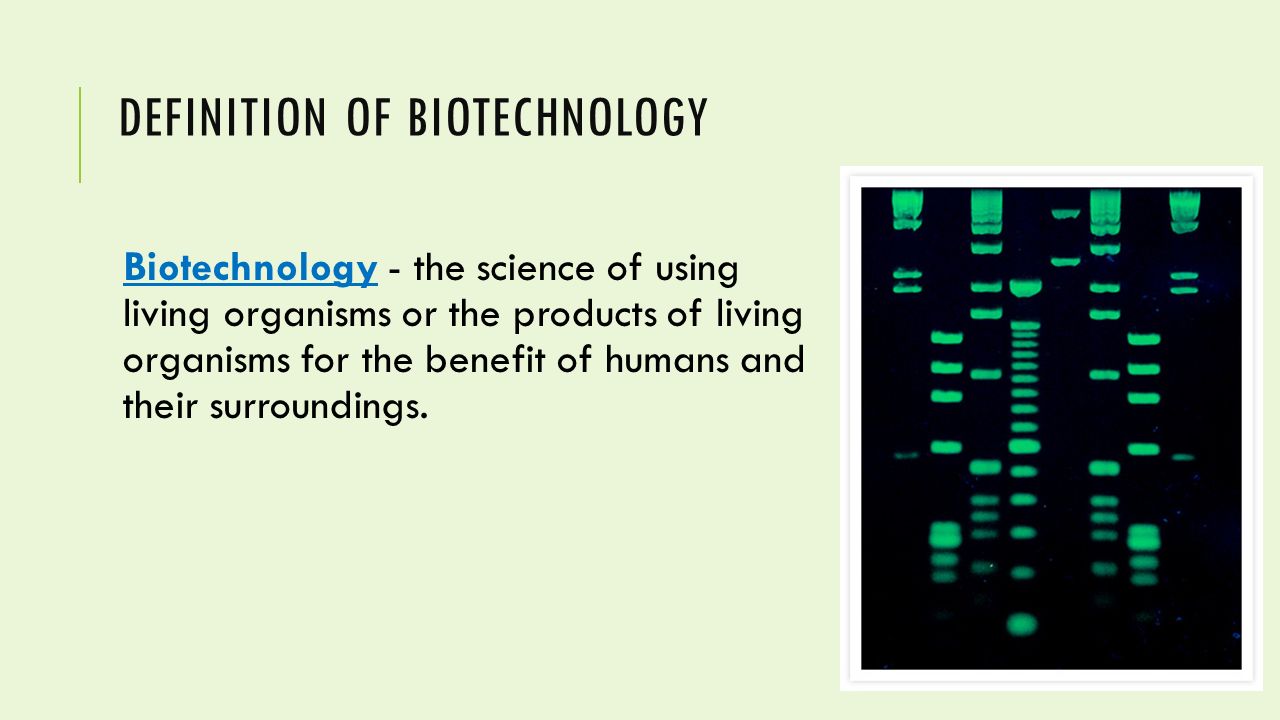 DEFINITION OF BIOTECHNOLOGY

Biotechnology - the science of using living organisms or the products of living organisms for the benefit of humans and their surroundings.